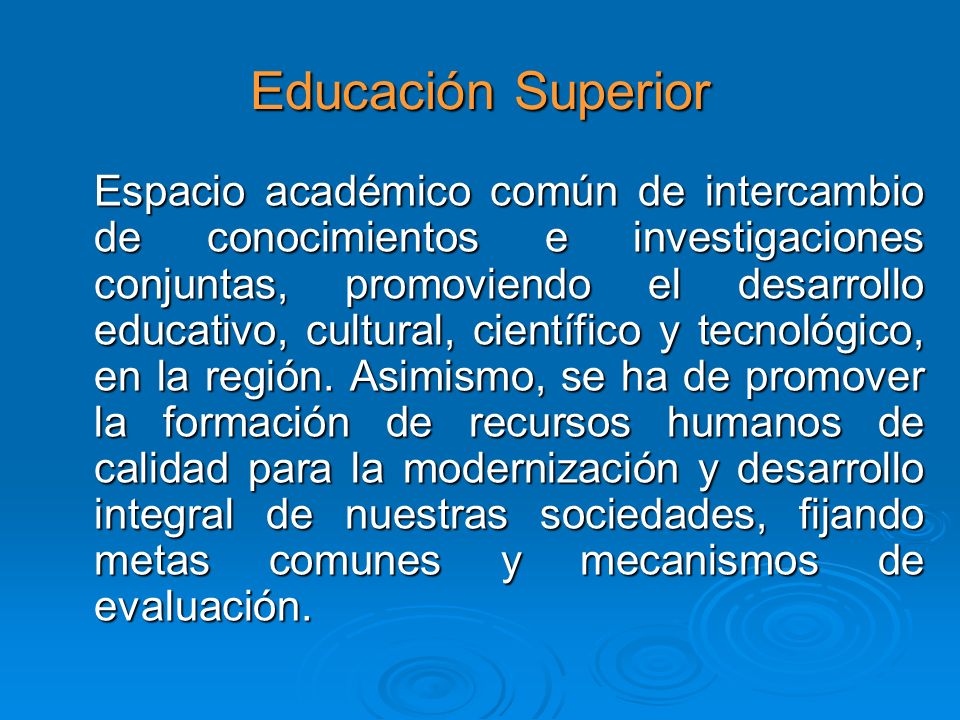 Educación Superior

Espacio académico común de intercambio de conocimientos e investigaciones conjuntas, promoviendo el desarrollo educativo, cultural, científico y tecnológico, en la región. Asimismo, se ha de promover la formación de recursos humanos de calidad para la modernización y desarrollo integral de nuestras sociedades, fijando metas comunes y mecanismos de evaluación.